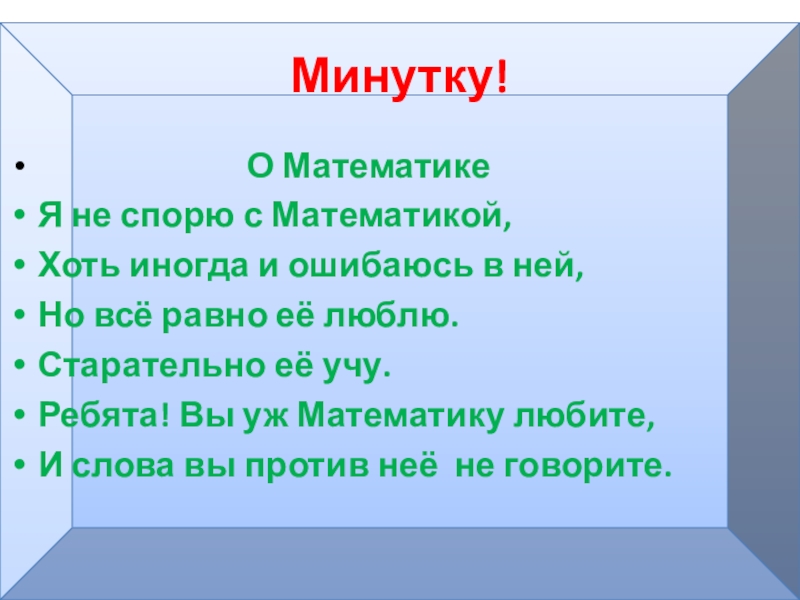 Минутку!

• О Математике
• Я не спорю с Математикой,
• Хоть иногда и ошибаюсь в ней,
• Но всё равно её люблю.
• Старательно её учу.
• Ребята! Вы уж Математику любите,
• И слова вы против неё не говорите.